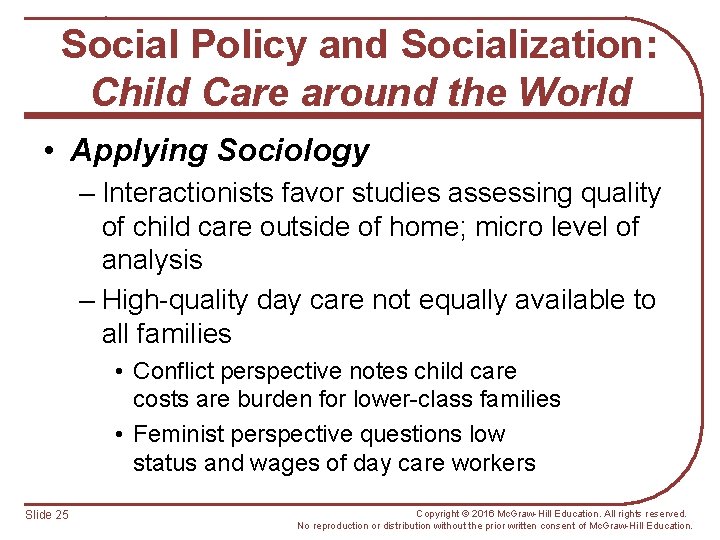 Social Policy and Socialization:
Child Care around the World

• Applying Sociology
– Interactionists favor studies assessing quality of child care outside of home; micro level of analysis
– High-quality day care not equally available to all families
• Conflict perspective notes child care costs are burden for lower-class families
• Feminist perspective questions low status and wages of day care workers

Slide 25

Copyright © 2016 McGraw-Hill Education. All rights reserved.
No reproduction or distribution without the prior written consent of McGraw-Hill Education.